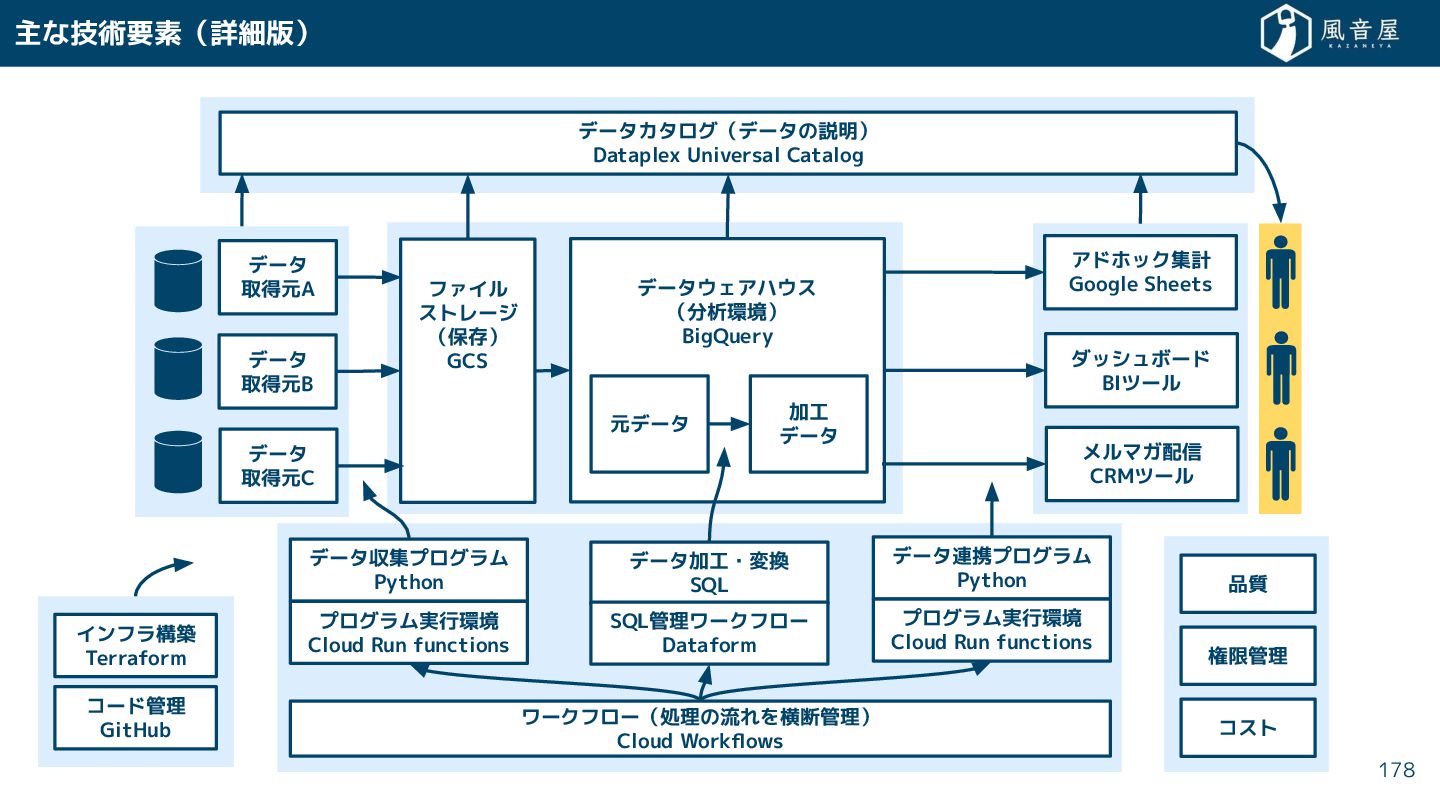 主な技術要素（詳細版）

風音屋
KAZANEYA

データカタログ（データの説明）
Dataplex Universal Catalog

データ
取得元A

データ
取得元B

データ
取得元C

ファイル
ストレージ
（保存）
GCS

データウェアハウス
（分析環境）
BigQuery

元データ

加工
データ

アドホック集計
Google Sheets

ダッシュボード
BIツール

メルマガ配信
CRMツール

データ収集プログラム
Python

プログラム実行環境
Cloud Run functions

データ加工・変換
SQL

SQL管理ワークフロー
Dataform

データ連携プログラム
Python

プログラム実行環境
Cloud Run functions

ワークフロー（処理の流れを横断管理）
Cloud Workflows

インフラ構築
Terraform

コード管理
GitHub

品質

権限管理

コスト

178